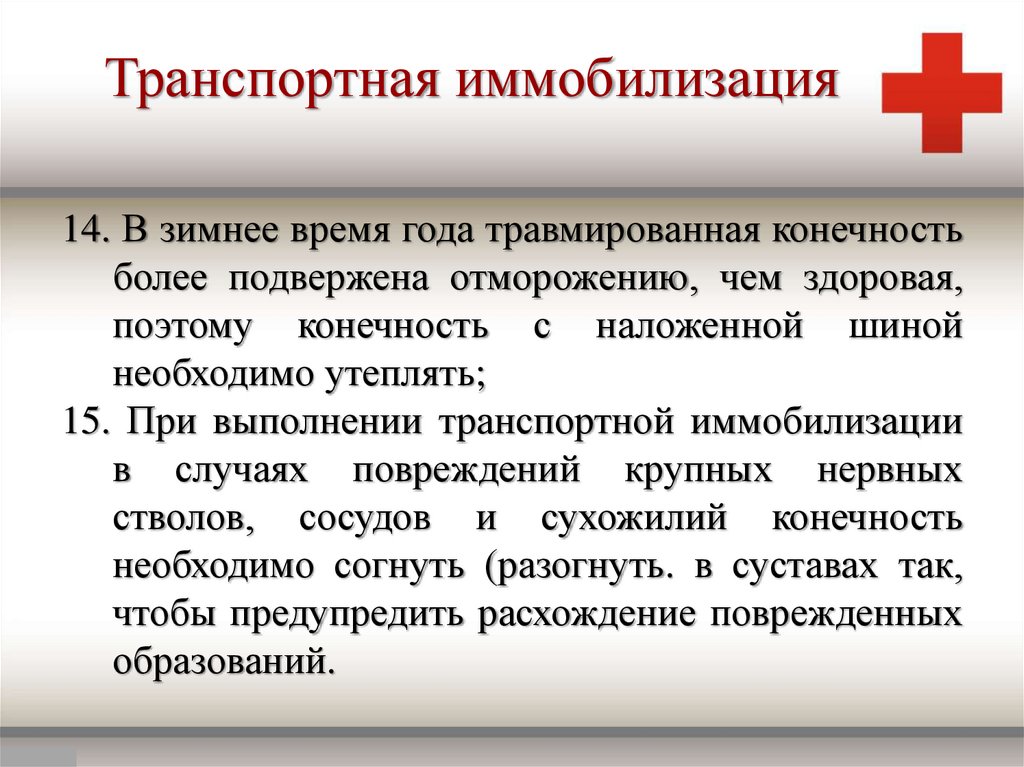 Транспортная иммобилизация

14. В зимнее время года травмированная конечность более подвержена отморожению, чем здоровая, поэтому конечность с наложенной шиной необходимо утеплять;

15. При выполнении транспортной иммобилизации в случаях повреждений крупных нервных стволов, сосудов и сухожилий конечность необходимо согнуть (разогнуть. в суставах так, чтобы предупредить расхождение поврежденных образований.